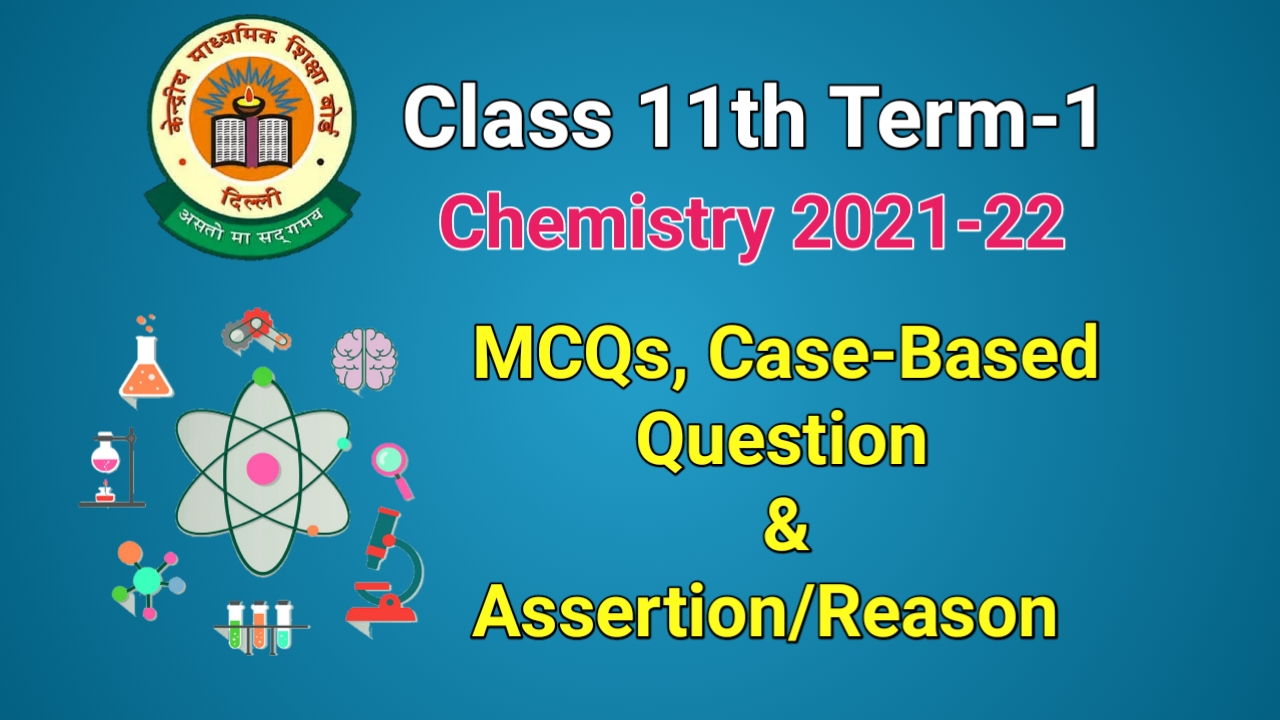 केन्द्रीय माध्यमिक शिक्षा बोर्ड
दिल्ली
असतो मा सद्गमय

Class 11th Term-1

Chemistry 2021-22

MCQs, Case-Based Question & Assertion/Reason